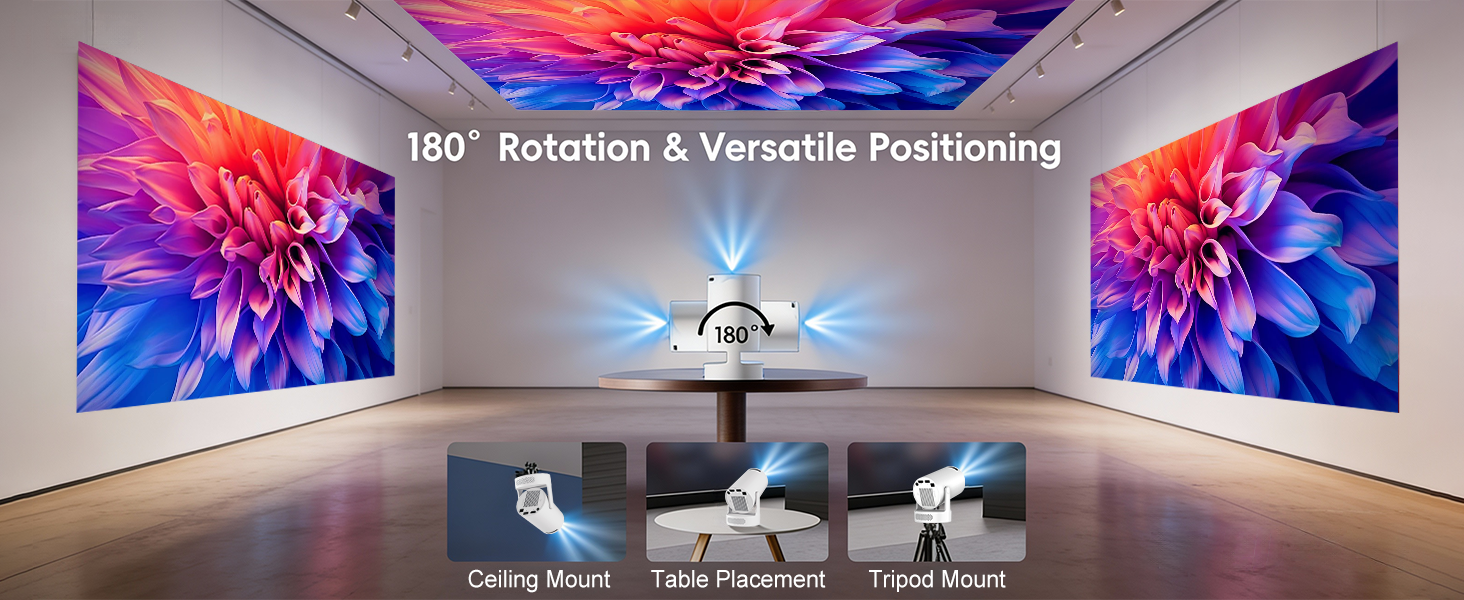 180° Rotation & Versatile Positioning

180°

Ceiling Mount

Table Placement

Tripod Mount